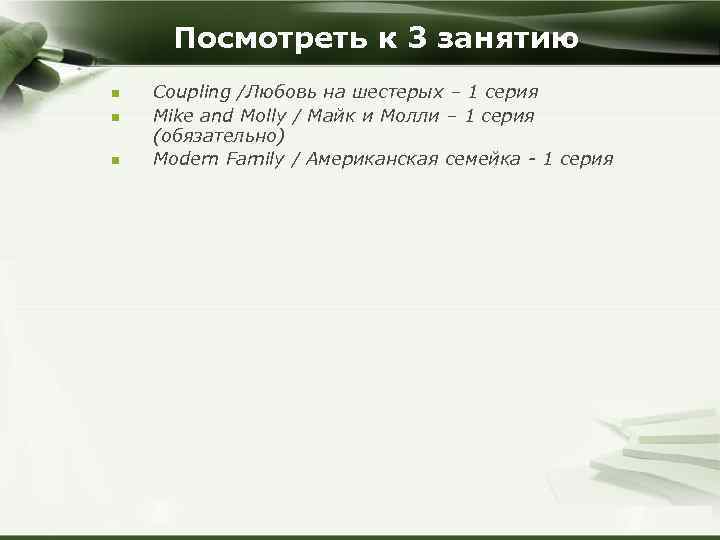 Посмотреть к 3 занятию

- Coupling /Любовь на шестерых – 1 серия
- Mike and Molly / Майк и Молли – 1 серия (обязательно)
- Modern Family / Американская семейка - 1 серия